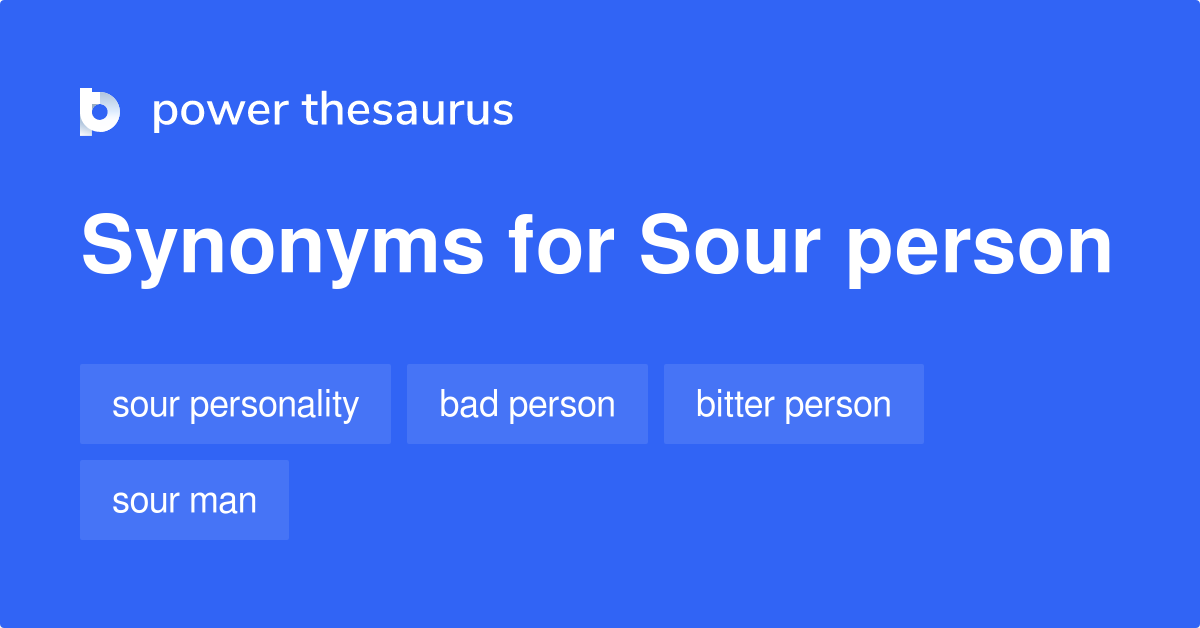 power thesaurus

Synonyms for Sour person

sour personality

bad person

bitter person

sour man